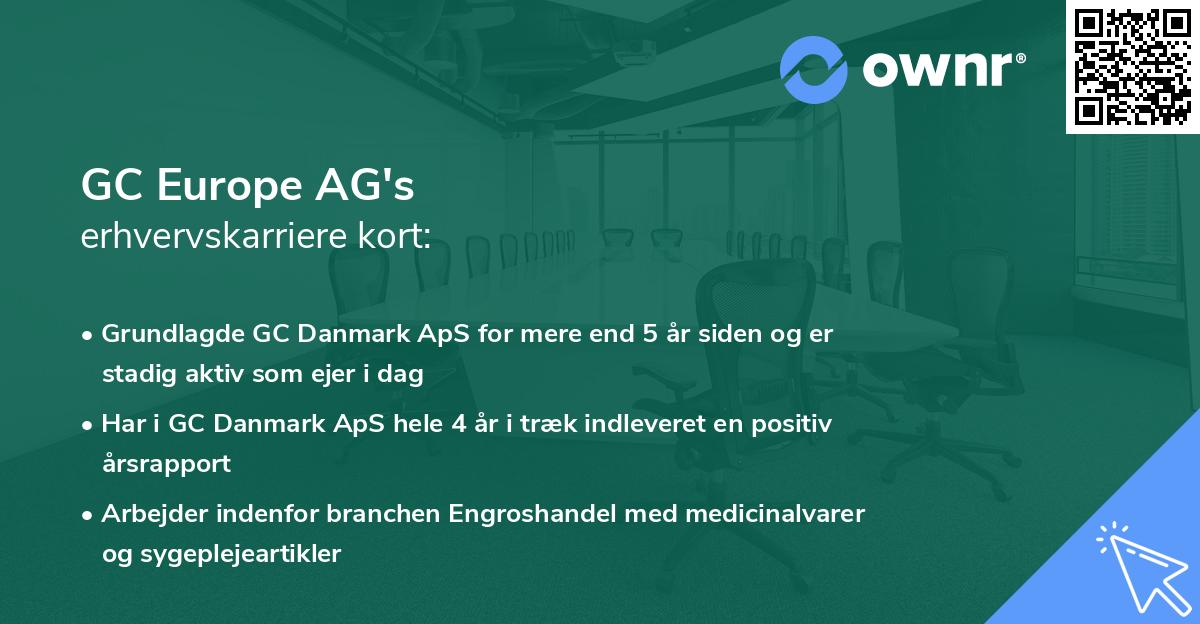 ownr®

GC Europe AG's
erhvervskarriere kort:

• Grundlagde GC Danmark ApS for mere end 5 år siden og er stadig aktiv som ejer i dag

• Har i GC Danmark ApS hele 4 år i træk indleveret en positiv årsrapport

• Arbejder indenfor branchen Engroshandel med medicinalvarer og sygeplejeartikler